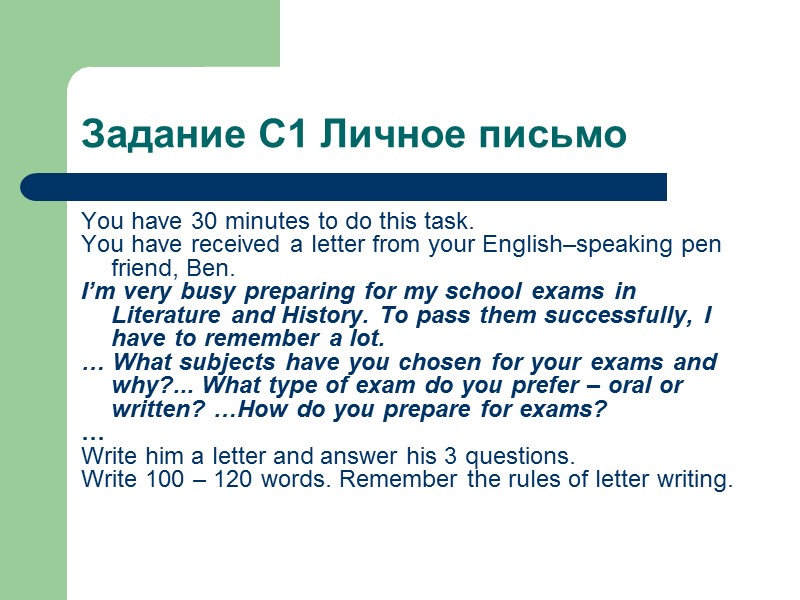 Задание С1 Личное письмо

You have 30 minutes to do this task.
You have received a letter from your English–speaking pen friend, Ben.
I'm very busy preparing for my school exams in Literature and History. To pass them successfully, I have to remember a lot.
… What subjects have you chosen for your exams and why?... What type of exam do you prefer – oral or written? …How do you prepare for exams?
…
Write him a letter and answer his 3 questions.
Write 100 – 120 words. Remember the rules of letter writing.